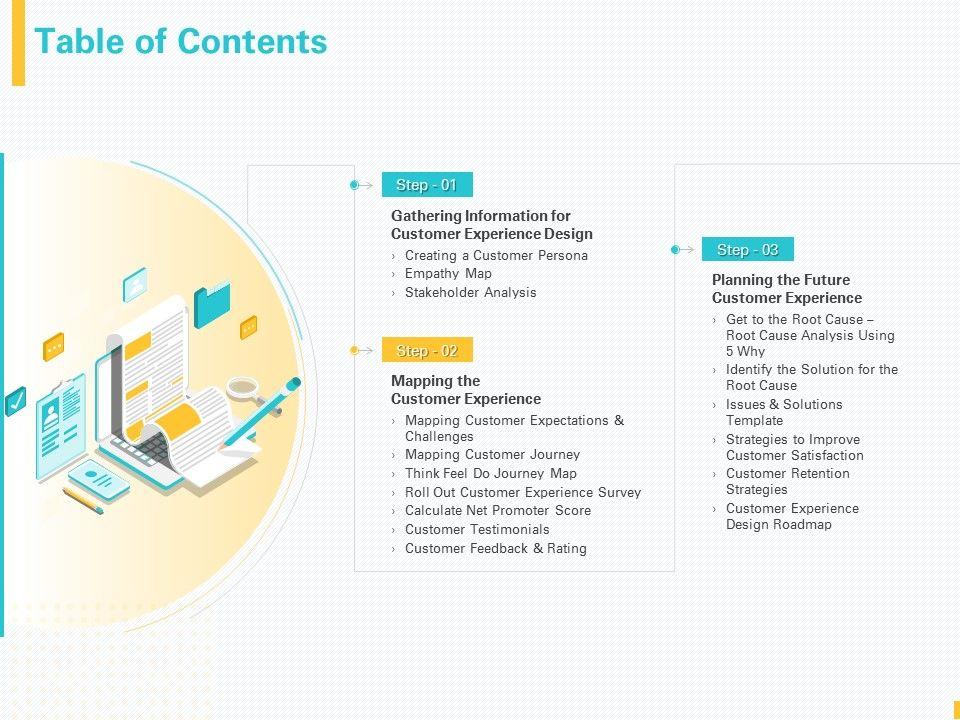 Table of Contents

Step - 01

Gathering Information for Customer Experience Design

› Creating a Customer Persona
› Empathy Map
› Stakeholder Analysis

Step - 02

Mapping the Customer Experience

› Mapping Customer Expectations & Challenges
› Mapping Customer Journey
› Think Feel Do Journey Map
› Roll Out Customer Experience Survey
› Calculate Net Promoter Score
› Customer Testimonials
› Customer Feedback & Rating

Step - 03

Planning the Future Customer Experience

› Get to the Root Cause – Root Cause Analysis Using 5 Why
› Identify the Solution for the Root Cause
› Issues & Solutions Template
› Strategies to Improve Customer Satisfaction
› Customer Retention Strategies
› Customer Experience Design Roadmap